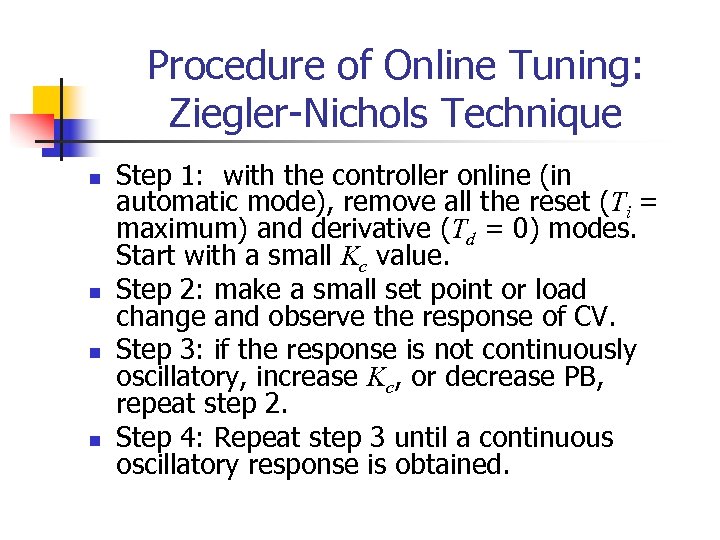 Procedure of Online Tuning: Ziegler-Nichols Technique

- Step 1: with the controller online (in automatic mode), remove all the reset ($T_i$ = maximum) and derivative ($T_d$ = 0) modes. Start with a small $K_c$ value.
- Step 2: make a small set point or load change and observe the response of CV.
- Step 3: if the response is not continuously oscillatory, increase $K_c$, or decrease PB, repeat step 2.
- Step 4: Repeat step 3 until a continuous oscillatory response is obtained.